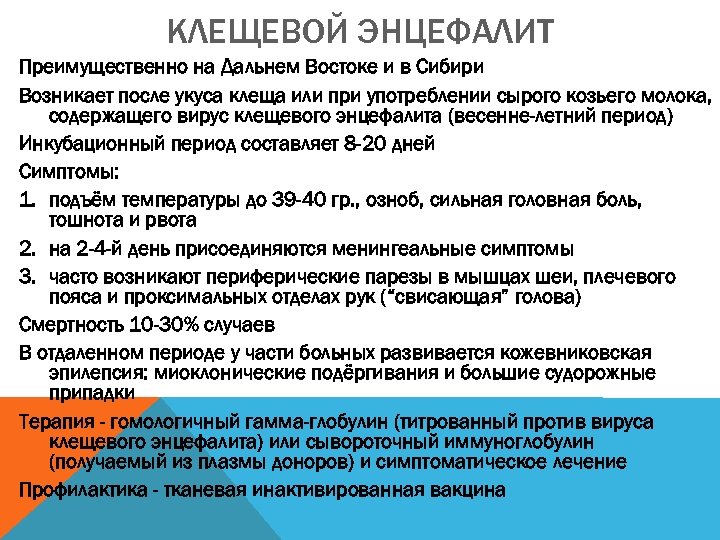 КЛЕЩЕВОЙ ЭНЦЕФАЛИТ

Преимущественно на Дальнем Востоке и в Сибири

Возникает после укуса клеща или при употреблении сырого козьего молока, содержащего вирус клещевого энцефалита (весенне-летний период)

Инкубационный период составляет 8-20 дней

Симптомы:

1. подъём температуры до 39-40 гр., озноб, сильная головная боль, тошнота и рвота
2. на 2-4-й день присоединяются менингеальные симптомы
3. часто возникают периферические парезы в мышцах шеи, плечевого пояса и проксимальных отделах рук ("свисающая" голова)

Смертность 10-30% случаев

В отдаленном периоде у части больных развивается кожевниковская эпилепсия: миоклонические подёргивания и большие судорожные припадки

Терапия - гомологичный гамма-глобулин (титрованный против вируса клещевого энцефалита) или сывороточный иммуноглобулин (получаемый из плазмы доноров) и симптоматическое лечение

Профилактика - тканевая инактивированная вакцина